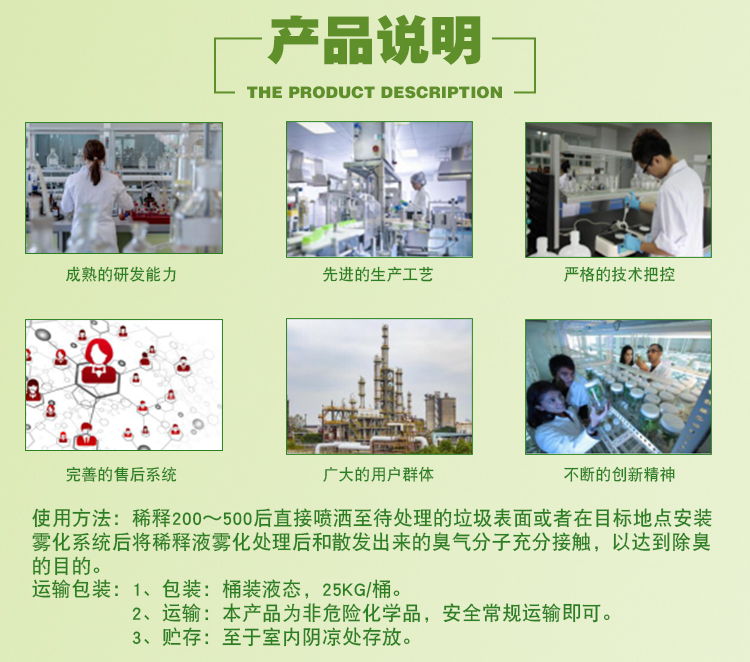 产品说明
THE PRODUCT DESCRIPTION

成熟的研发能力

先进的生产工艺

严格的技术把控

完善的售后系统

广大的用户群体

不断的创新精神

使用方法：稀释200～500后直接喷洒至待处理的垃圾表面或者在目标地点安装雾化系统后将稀释液雾化处理后和散发出来的臭气分子充分接触，以达到除臭的目的。

运输包装：1、包装：桶装液态，25KG/桶。
2、运输：本产品为非危险化学品，安全常规运输即可。
3、贮存：至于室内阴凉处存放。